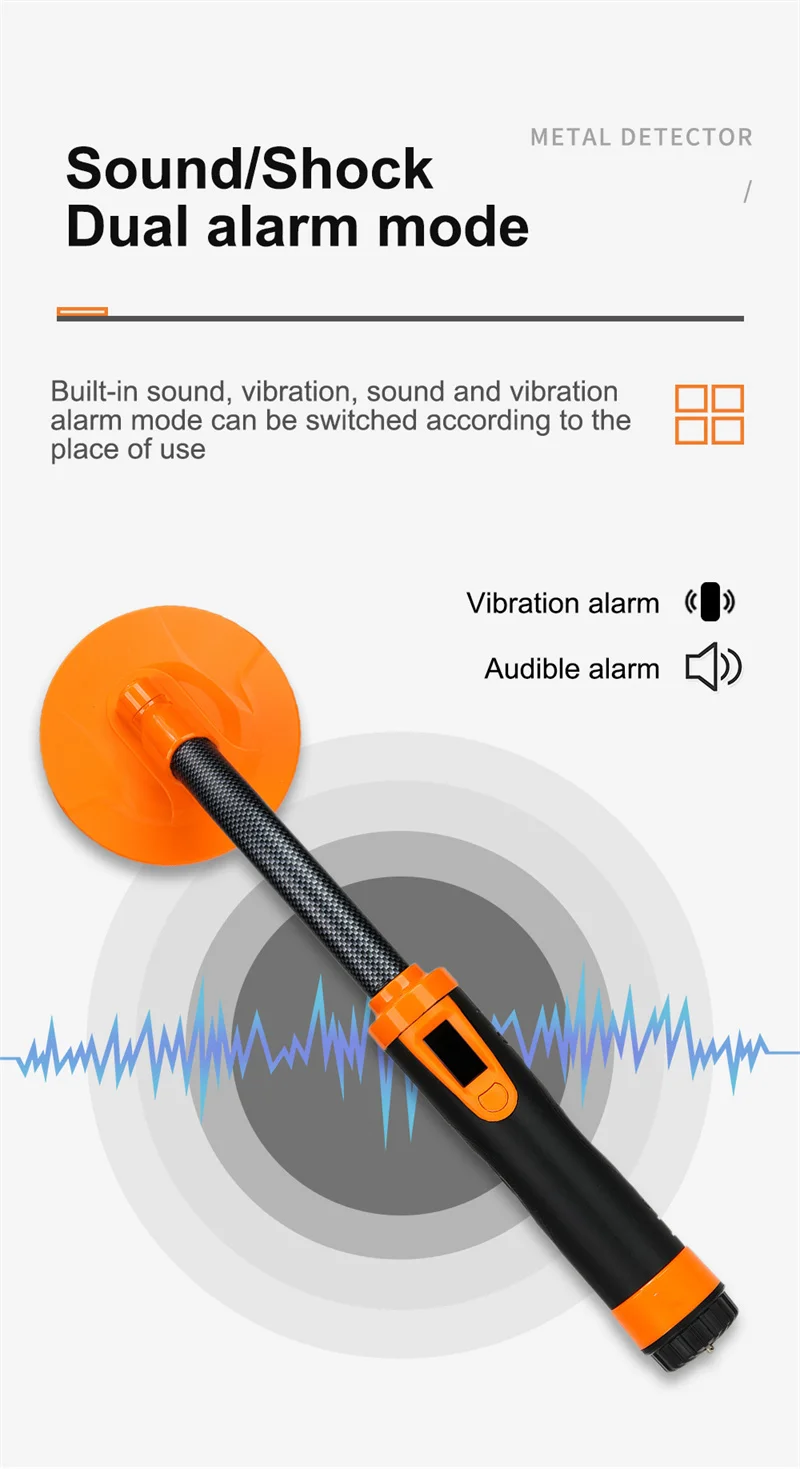 METAL DETECTOR

/

Sound/Shock
Dual alarm mode

Built-in sound, vibration, sound and vibration alarm mode can be switched according to the place of use

Vibration alarm

Audible alarm